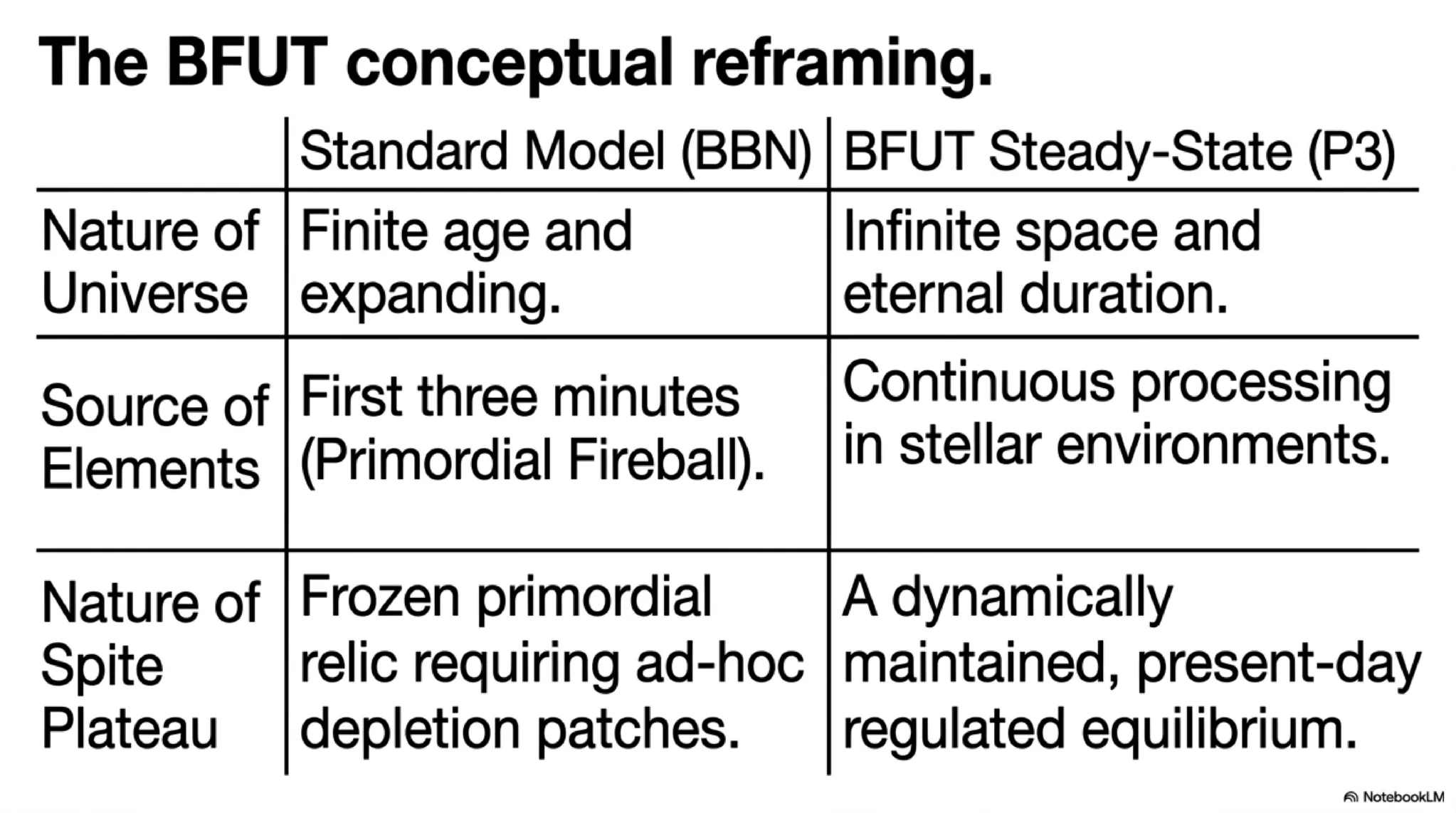 The BFUT conceptual reframing.

| | Standard Model (BBN) | BFUT Steady-State (P3) |
|---|---|---|
| Nature of Universe | Finite age and expanding. | Infinite space and eternal duration. |
| Source of Elements | First three minutes (Primordial Fireball). | Continuous processing in stellar environments. |
| Nature of Spite Plateau | Frozen primordial relic requiring ad-hoc depletion patches. | A dynamically maintained, present-day regulated equilibrium. |

NotebookLM